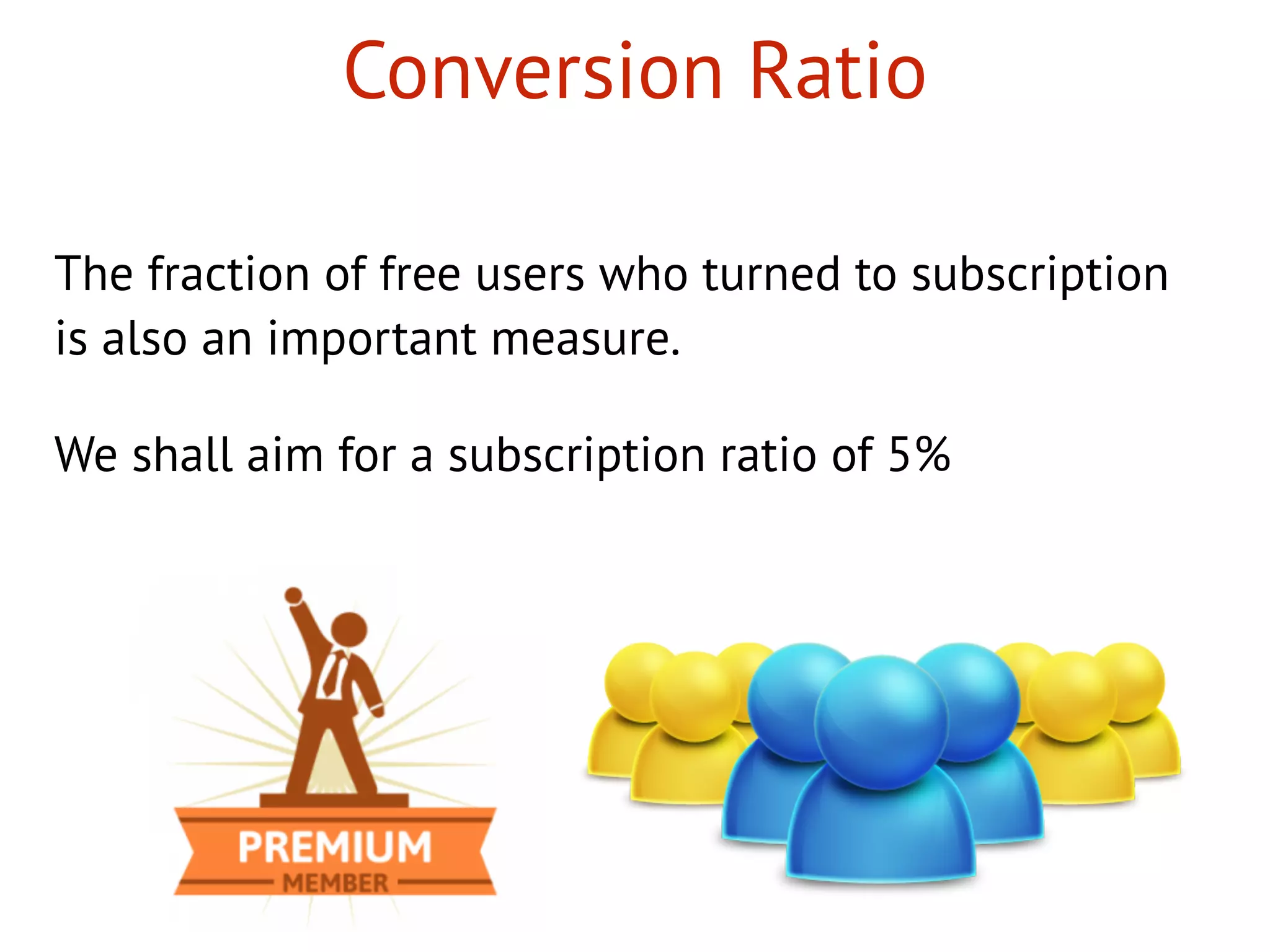 Conversion Ratio

The fraction of free users who turned to subscription is also an important measure.

We shall aim for a subscription ratio of 5%

PREMIUM
MEMBER